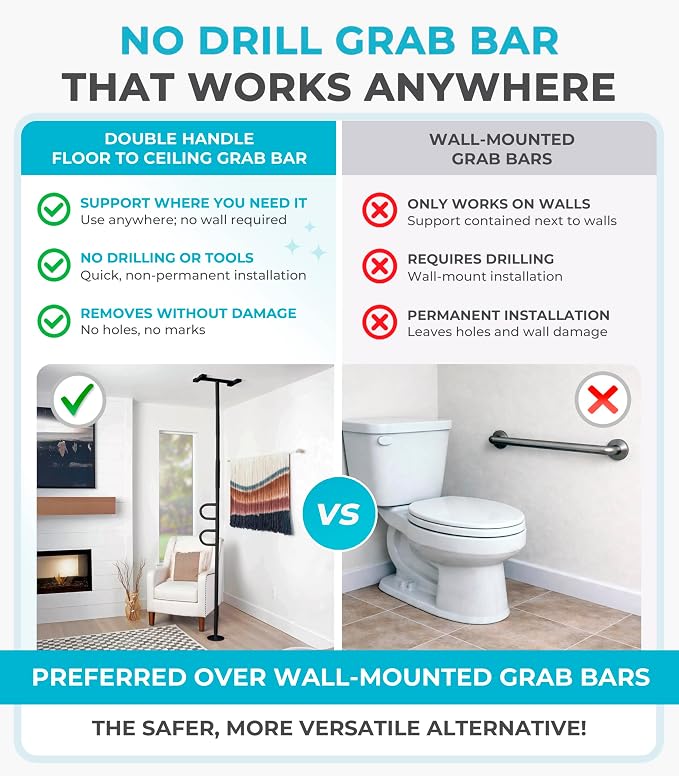 NO DRILL GRAB BAR
THAT WORKS ANYWHERE

DOUBLE HANDLE
FLOOR TO CEILING GRAB BAR

SUPPORT WHERE YOU NEED IT
Use anywhere; no wall required

NO DRILLING OR TOOLS
Quick, non-permanent installation

REMOVES WITHOUT DAMAGE
No holes, no marks

WALL-MOUNTED
GRAB BARS

ONLY WORKS ON WALLS
Support contained next to walls

REQUIRES DRILLING
Wall-mount installation

PERMANENT INSTALLATION
Leaves holes and wall damage

VS

PREFERRED OVER WALL-MOUNTED GRAB BARS

THE SAFER, MORE VERSATILE ALTERNATIVE!